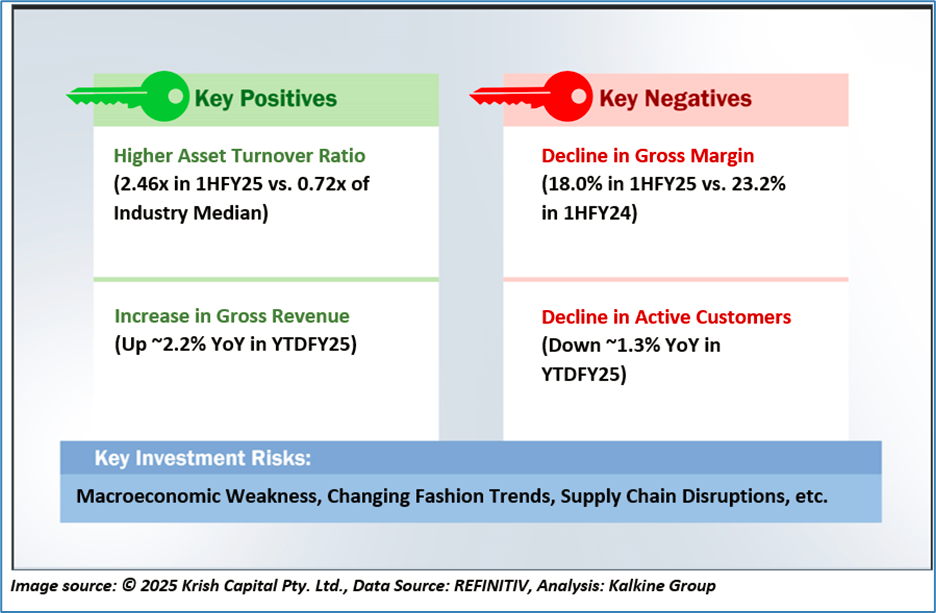 Key Positives

Higher Asset Turnover Ratio
(2.46x in 1HFY25 vs. 0.72x of Industry Median)

Increase in Gross Revenue
(Up ~2.2% YoY in YTDFY25)

Key Negatives

Decline in Gross Margin
(18.0% in 1HFY25 vs. 23.2% in 1HFY24)

Decline in Active Customers
(Down ~1.3% YoY in YTDFY25)

Key Investment Risks:

Macroeconomic Weakness, Changing Fashion Trends, Supply Chain Disruptions, etc.

Image source: © 2025 Krish Capital Pty. Ltd., Data Source: REFINITIV, Analysis: Kalkine Group